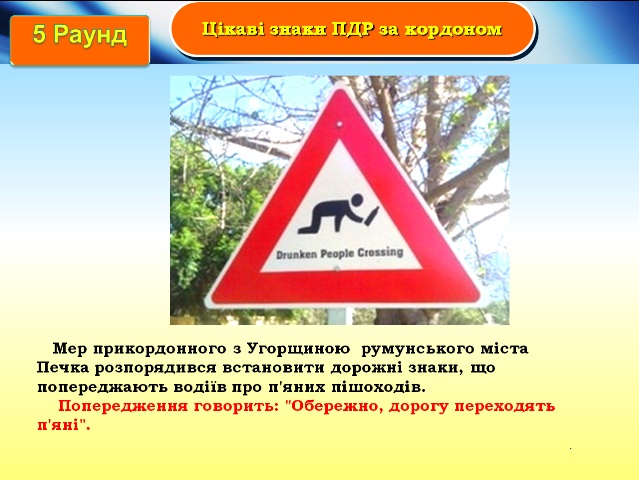 5 Раунд

Цікаві знаки ПДР за кордоном

Drunken People Crossing

Мер прикордонного з Угорщиною румунського міста Печка розпорядився встановити дорожні знаки, що попереджають водіїв про п'яних пішоходів.

Попередження говорить: "Обережно, дорогу переходять п'яні".